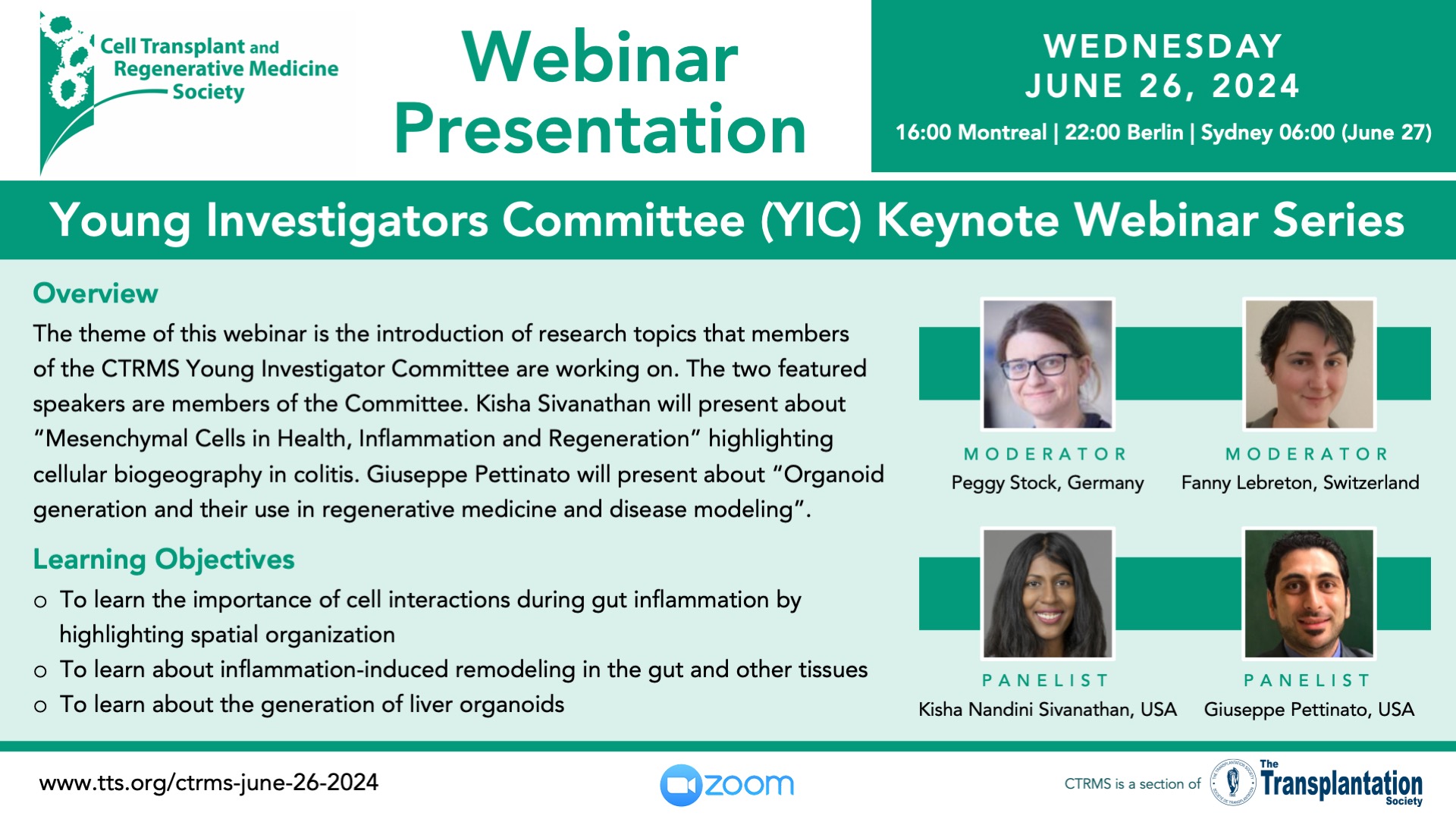 Cell Transplant and Regenerative Medicine Society

Webinar Presentation

WEDNESDAY JUNE 26, 2024

16:00 Montreal | 22:00 Berlin | Sydney 06:00 (June 27)

Young Investigators Committee (YIC) Keynote Webinar Series

Overview

The theme of this webinar is the introduction of research topics that members of the CTRMS Young Investigator Committee are working on. The two featured speakers are members of the Committee. Kisha Sivanathan will present about "Mesenchymal Cells in Health, Inflammation and Regeneration" highlighting cellular biogeography in colitis. Giuseppe Pettinato will present about "Organoid generation and their use in regenerative medicine and disease modeling".

Learning Objectives

o To learn the importance of cell interactions during gut inflammation by highlighting spatial organization
o To learn about inflammation-induced remodeling in the gut and other tissues
o To learn about the generation of liver organoids

MODERATOR
Peggy Stock, Germany

MODERATOR
Fanny Lebreton, Switzerland

PANELIST
Kisha Nandini Sivanathan, USA

PANELIST
Giuseppe Pettinato, USA

www.tts.org/ctrms-june-26-2024

zoom

CTRMS is a section of The Transplantation Society